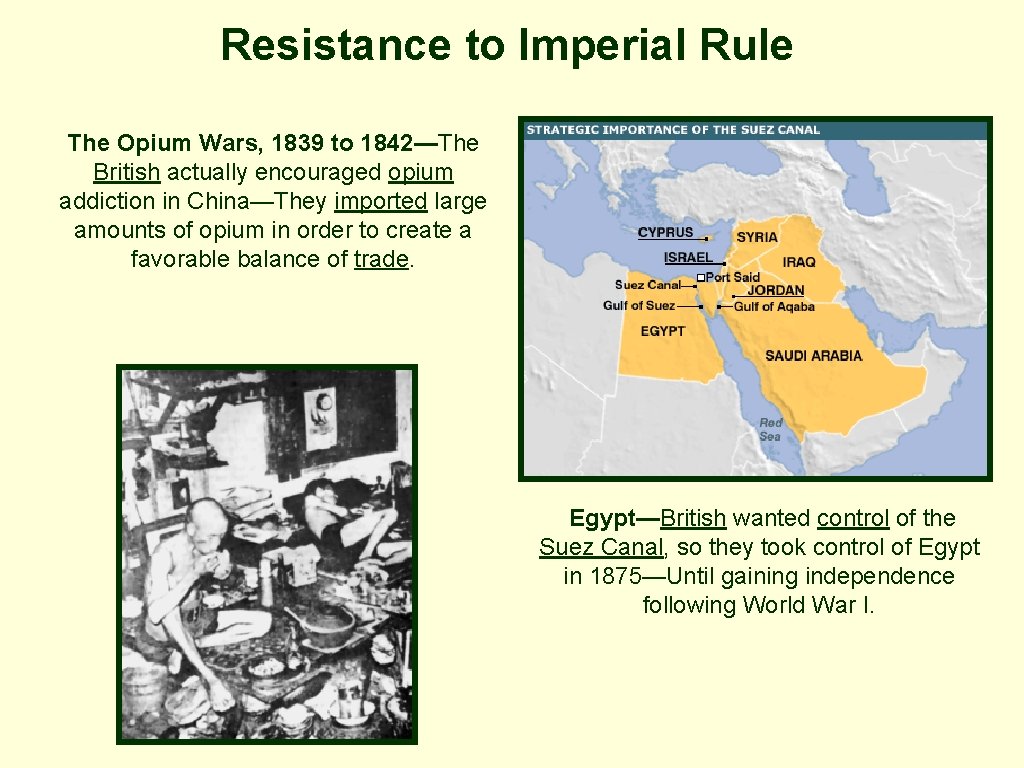 Resistance to Imperial Rule

The Opium Wars, 1839 to 1842—The British actually encouraged opium addiction in China—They imported large amounts of opium in order to create a favorable balance of trade.

STRATEGIC IMPORTANCE OF THE SUEZ CANAL

CYPRUS
SYRIA
ISRAEL
IRAQ
Port Said
Suez Canal
JORDAN
Gulf of Suez
Gulf of Aqaba
EGYPT
SAUDI ARABIA
Red Sea

Egypt—British wanted control of the Suez Canal, so they took control of Egypt in 1875—Until gaining independence following World War I.